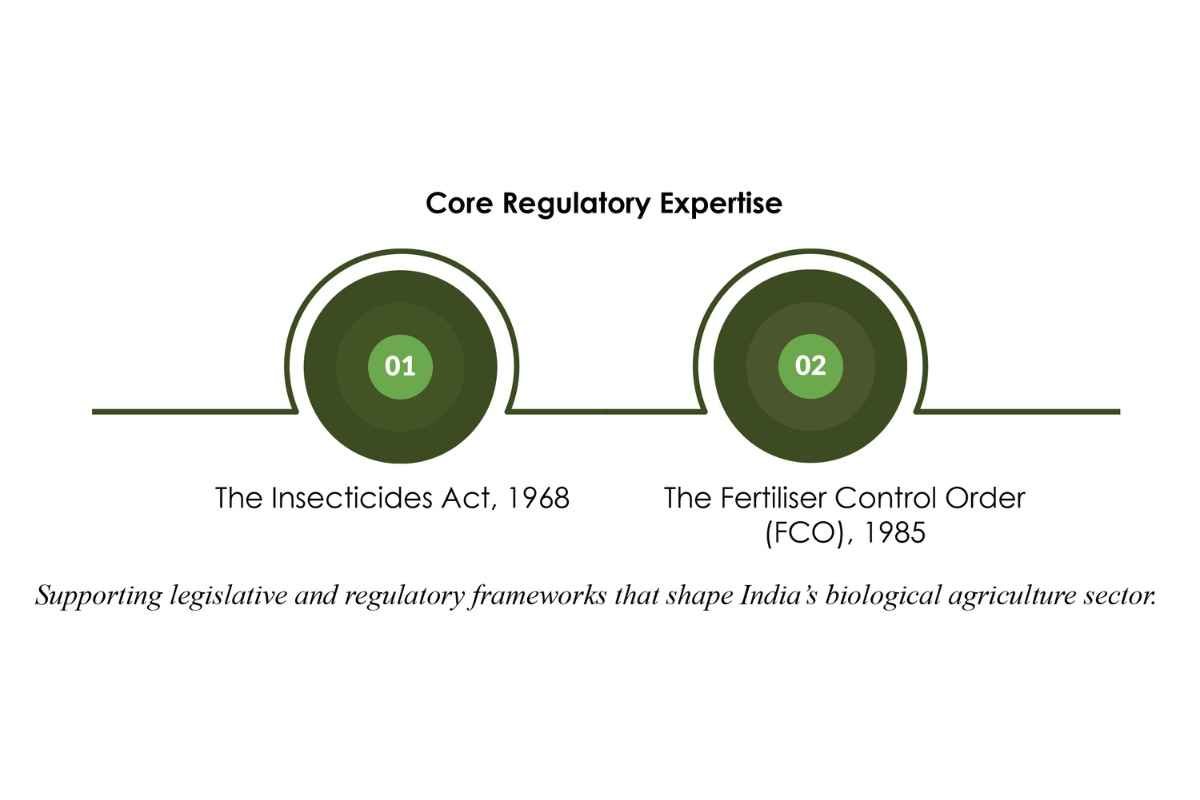 Core Regulatory Expertise

01

The Insecticides Act, 1968

02

The Fertiliser Control Order (FCO), 1985

Supporting legislative and regulatory frameworks that shape India's biological agriculture sector.